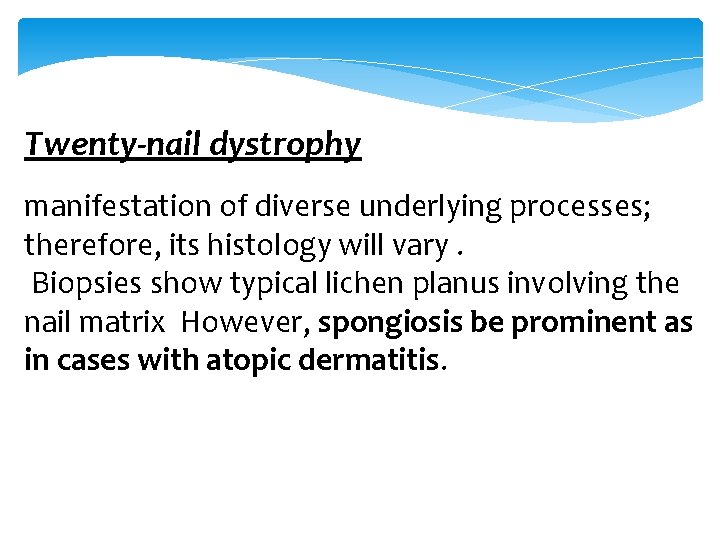 Twenty-nail dystrophy

manifestation of diverse underlying processes; therefore, its histology will vary .
Biopsies show typical lichen planus involving the nail matrix However, spongiosis be prominent as in cases with atopic dermatitis.